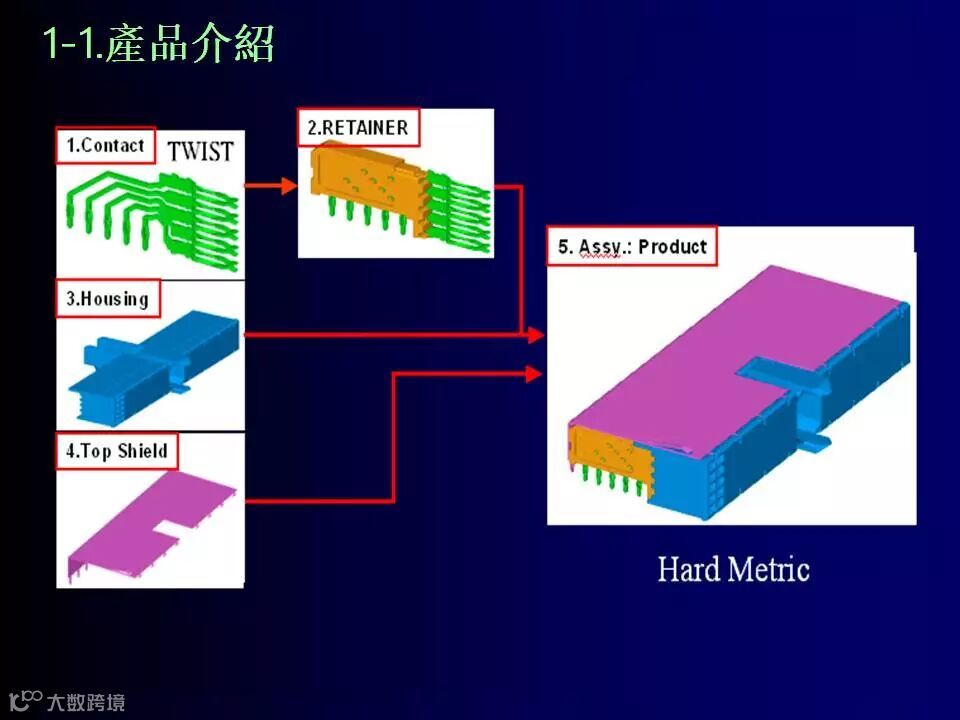 1-1.產品介紹

1.Contact

TWIST

2.RETAINER

3.Housing

4.Top Shield

5. Assy.: Product

Hard Metric

大数跨境